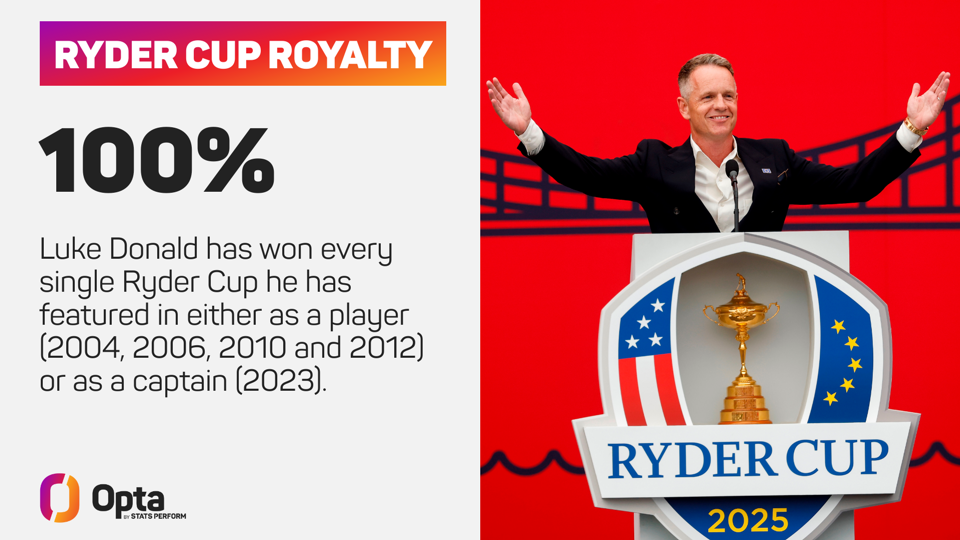 RYDER CUP ROYALTY

100%

Luke Donald has won every single Ryder Cup he has featured in either as a player (2004, 2006, 2010 and 2012) or as a captain (2023).

Opta
BY STATS PERFORM

RYDER CUP
2025